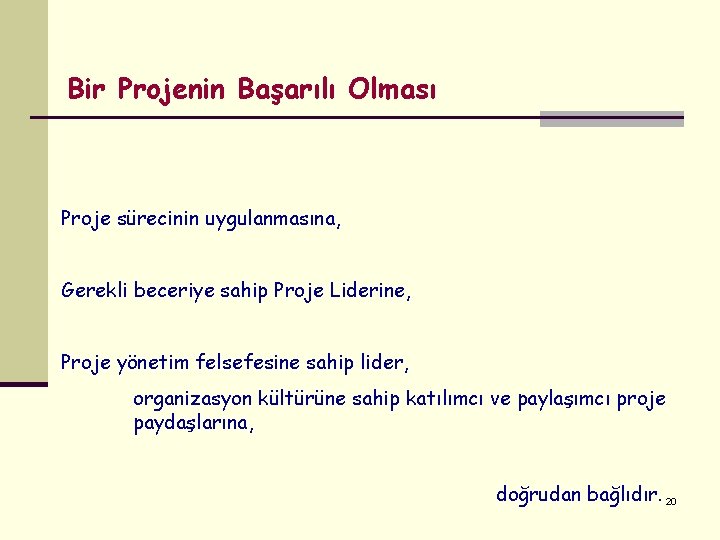 Bir Projenin Başarılı Olması

Proje sürecinin uygulanmasına,

Gerekli beceriye sahip Proje Liderine,

Proje yönetim felsefesine sahip lider,

organizasyon kültürüne sahip katılımcı ve paylaşımcı proje paydaşlarına,

doğrudan bağlıdır.

20